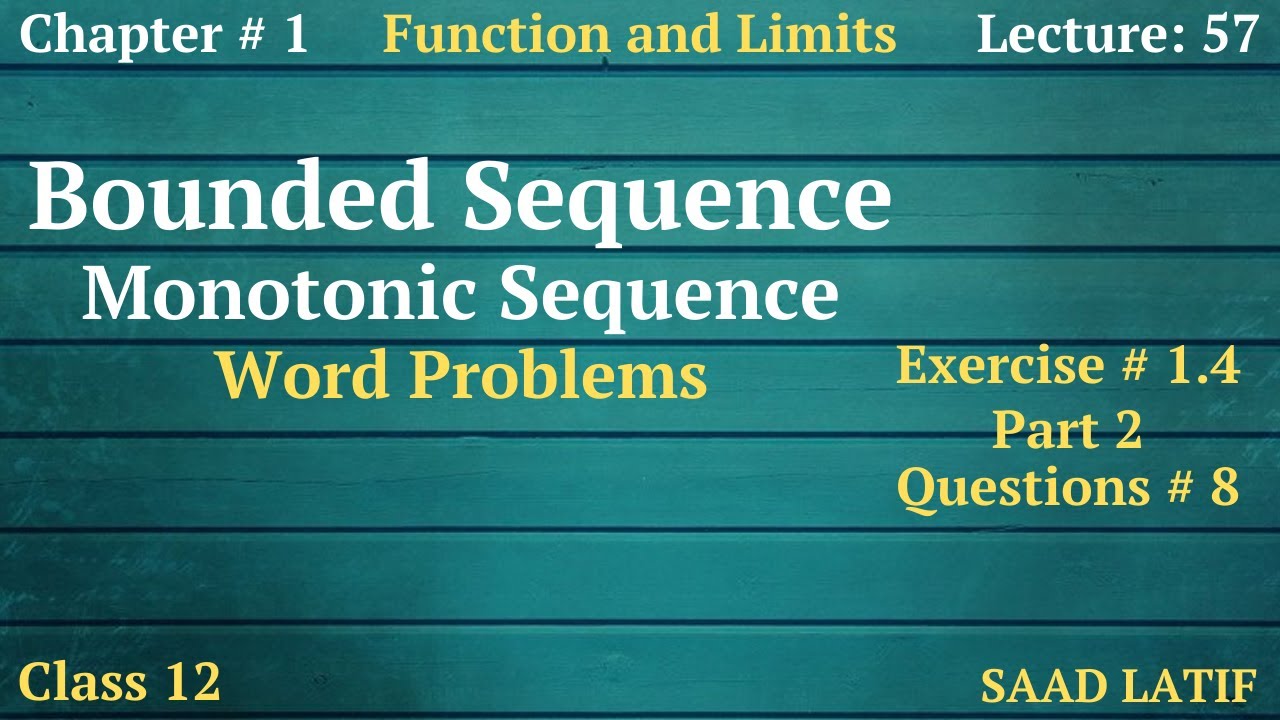 Chapter # 1 Function and Limits Lecture: 57

Bounded Sequence

Monotonic Sequence

Word Problems

Exercise # 1.4
Part 2
Questions # 8

Class 12

SAAD LATIF